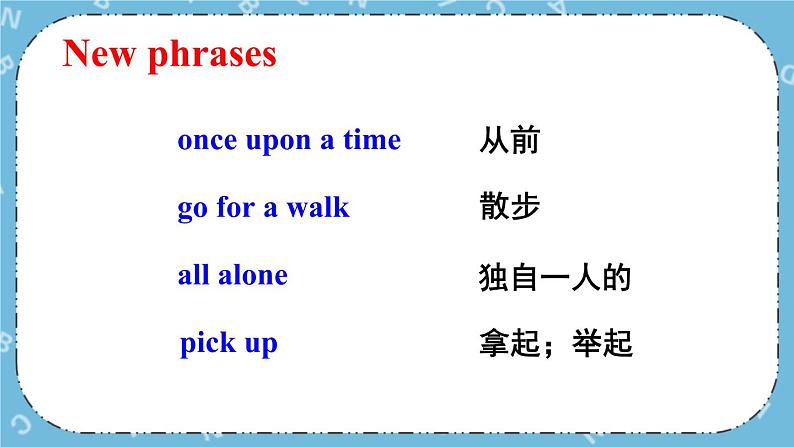 New phrases

once upon a time 从前

go for a walk 散步

all alone 独自一人的

pick up 拿起；举起